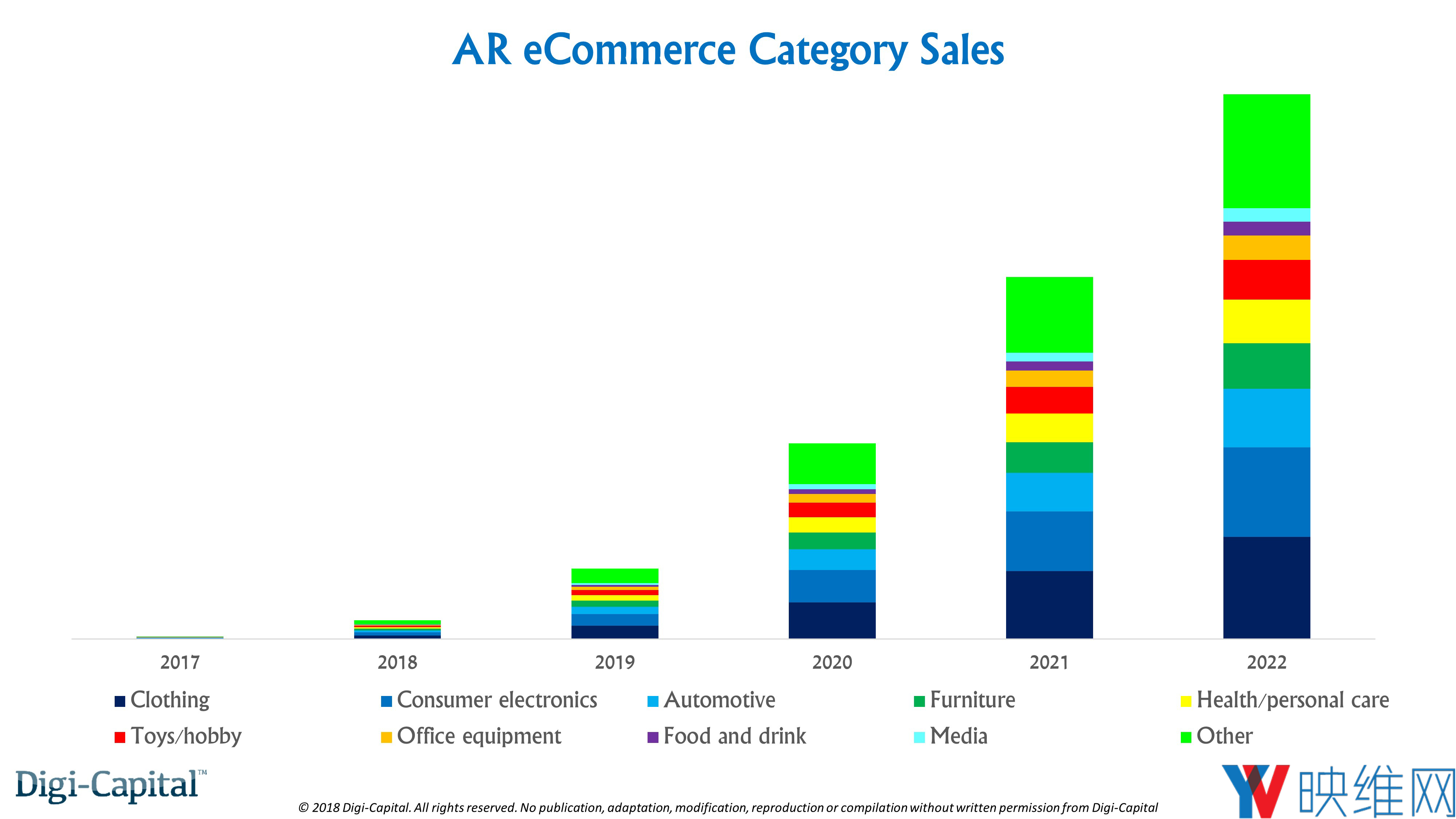 AR eCommerce Category Sales

2017
2018
2019
2020
2021
2022

Clothing
Consumer electronics
Automotive
Furniture
Health/personal care
Toys/hobby
Office equipment
Food and drink
Media
Other

Digi-Capital™

© 2018 Digi-Capital. All rights reserved. No publication, adaptation, modification, reproduction or compilation without written permission from Digi-Capital

映维网